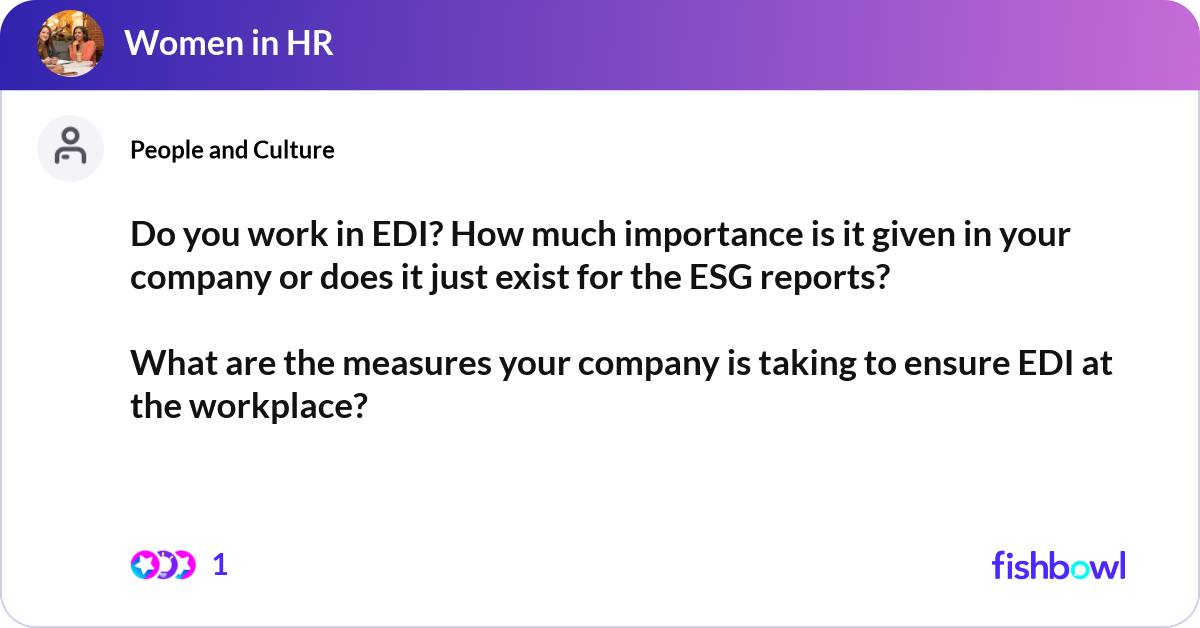 Women in HR

People and Culture

Do you work in EDI? How much importance is it given in your company or does it just exist for the ESG reports?

What are the measures your company is taking to ensure EDI at the workplace?

1

fishbowl